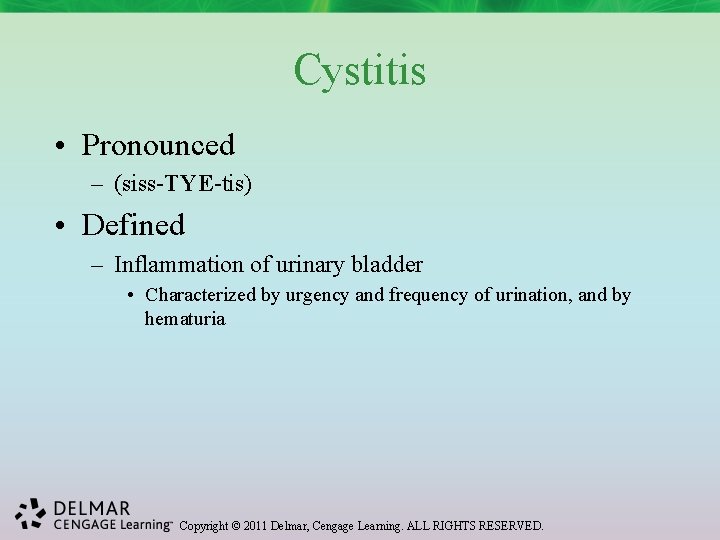 Cystitis

• Pronounced
– (siss-TYE-tis)

• Defined
– Inflammation of urinary bladder
• Characterized by urgency and frequency of urination, and by hematuria

DELMAR
CENGAGE Learning™ Copyright © 2011 Delmar, Cengage Learning. ALL RIGHTS RESERVED.